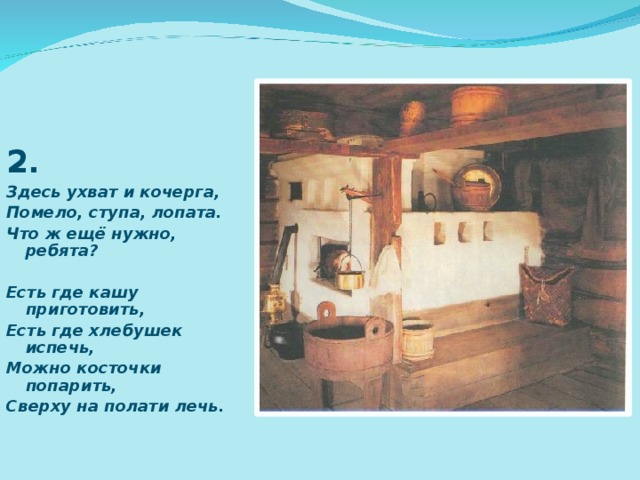 2.

Здесь ухват и кочерга,
Помело, ступа, лопата.
Что ж ещё нужно, ребята?

Есть где кашу приготовить,
Есть где хлебушек испечь,
Можно косточки попарить,
Сверху на полати лечь.